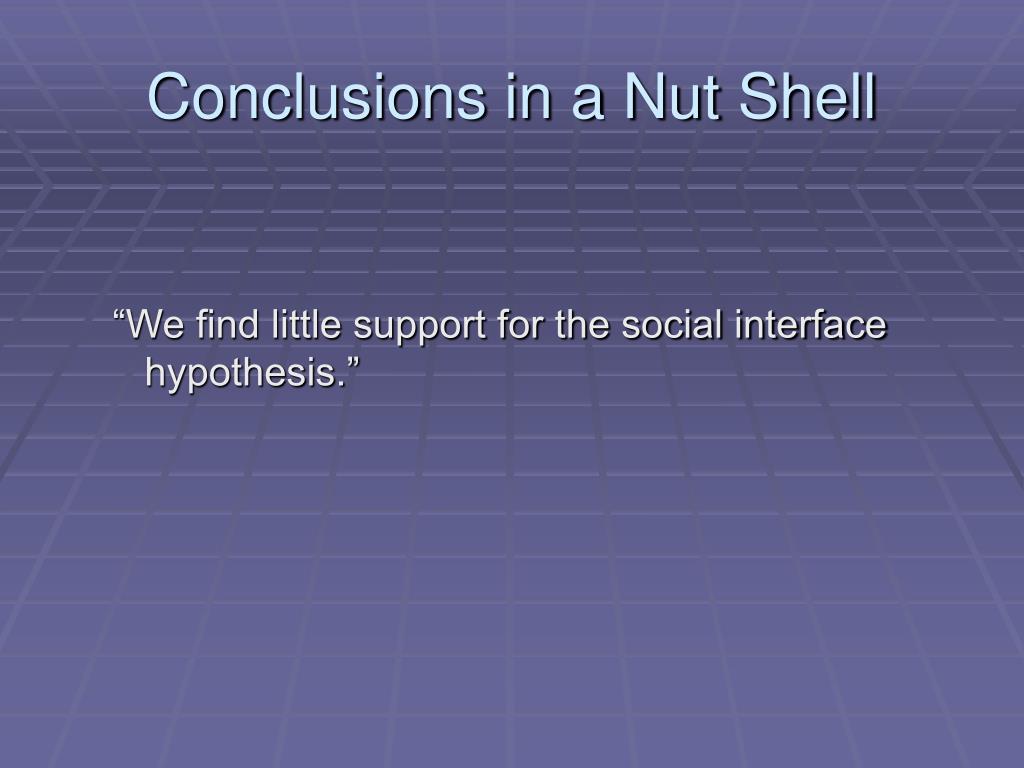 Conclusions in a Nut Shell

“We find little support for the social interface hypothesis.”